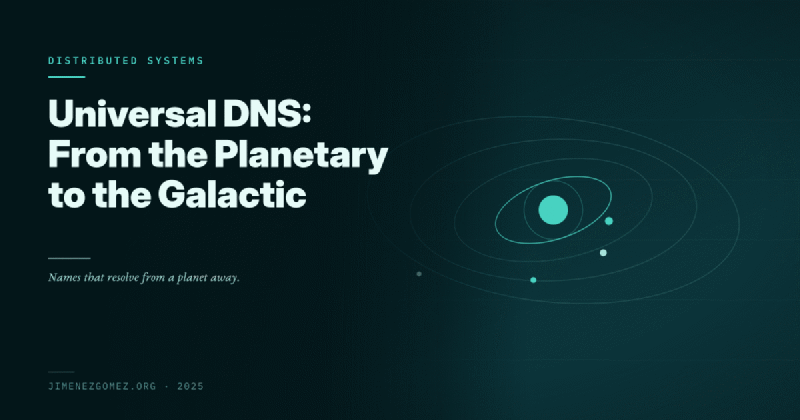 DISTRIBUTED SYSTEMS

Universal DNS: From the Planetary to the Galactic

Names that resolve from a planet away.

JIMENEZGOMEZ.ORG · 2025